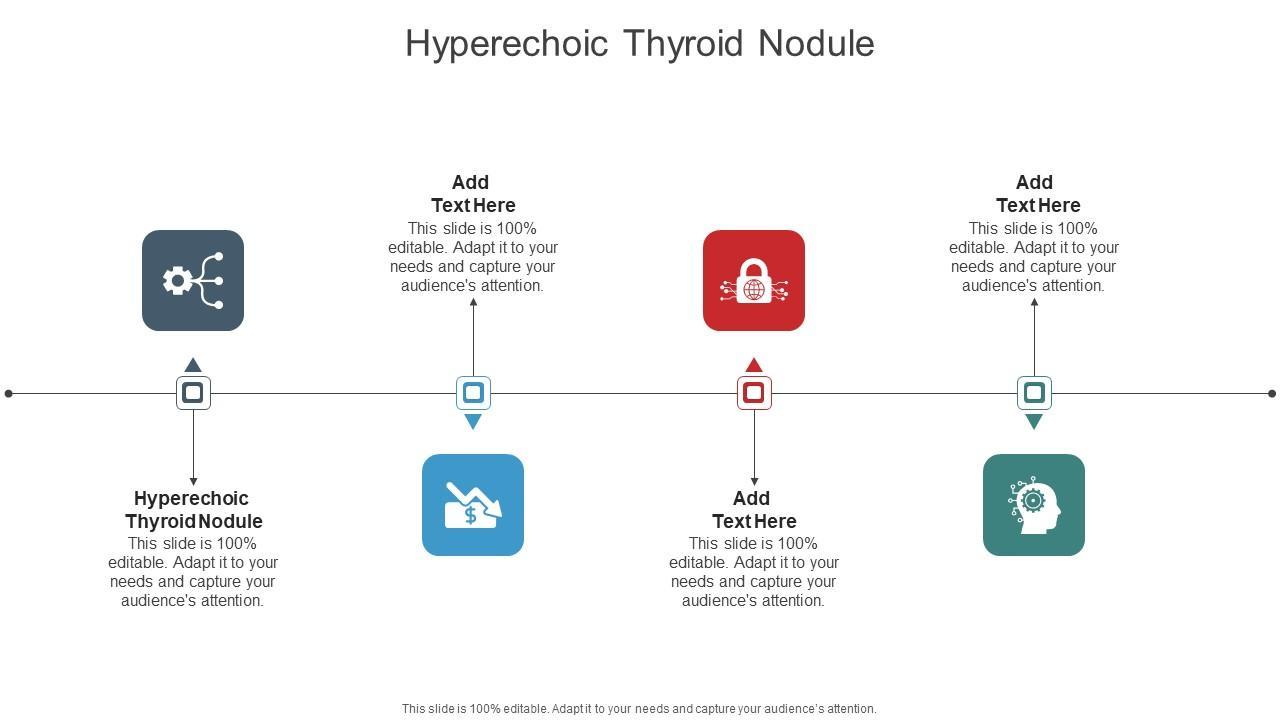 Hyperechoic Thyroid Nodule

Hyperechoic Thyroid Nodule
This slide is 100% editable. Adapt it to your needs and capture your audience's attention.

Add Text Here
This slide is 100% editable. Adapt it to your needs and capture your audience's attention.

Add Text Here
This slide is 100% editable. Adapt it to your needs and capture your audience's attention.

Add Text Here
This slide is 100% editable. Adapt it to your needs and capture your audience's attention.

This slide is 100% editable. Adapt it to your needs and capture your audience's attention.